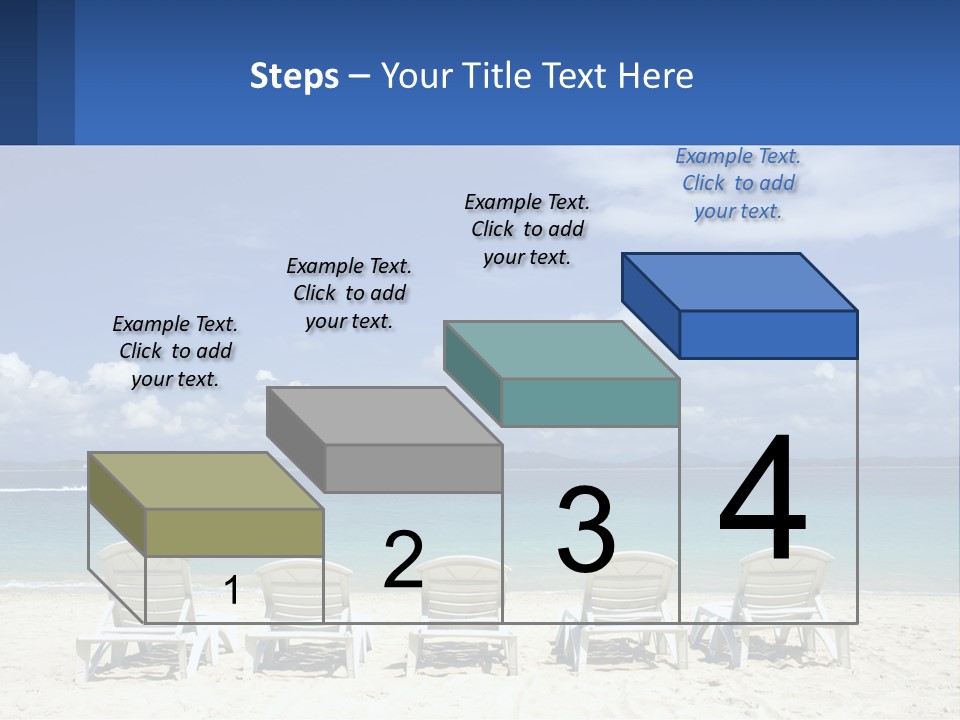 Steps – Your Title Text Here

Example Text. Click to add your text.

Example Text. Click to add your text.

Example Text. Click to add your text.

Example Text. Click to add your text.

1

2

3

4